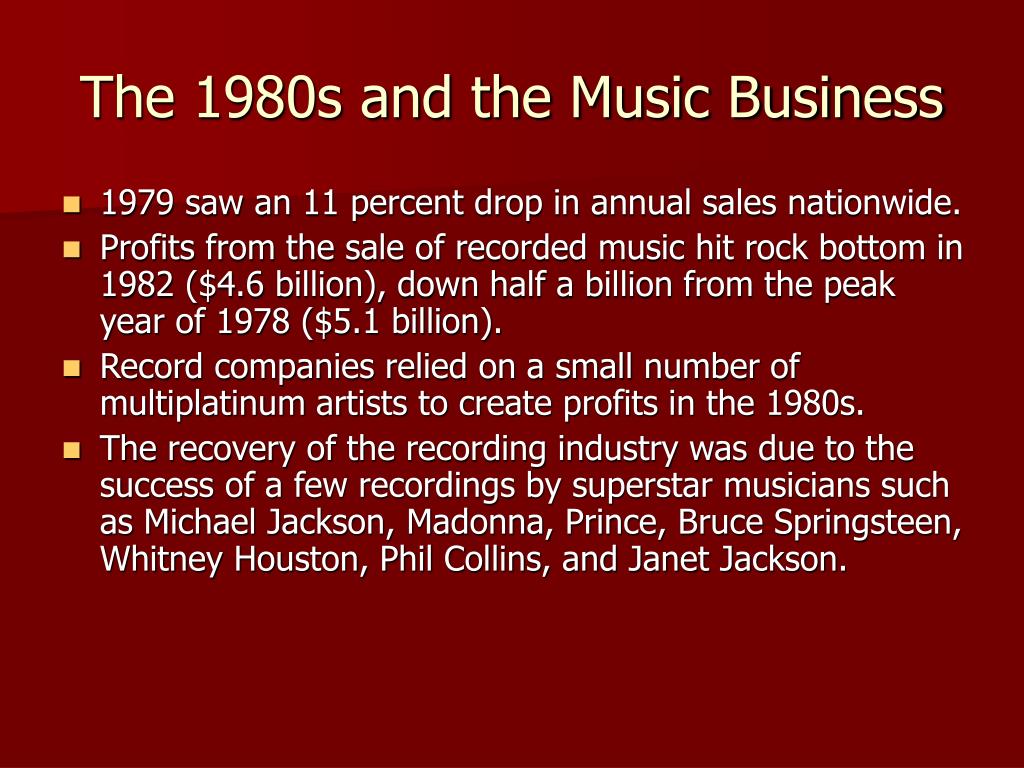 The 1980s and the Music Business

- 1979 saw an 11 percent drop in annual sales nationwide.
- Profits from the sale of recorded music hit rock bottom in 1982 (\$4.6 billion), down half a billion from the peak year of 1978 (\$5.1 billion).
- Record companies relied on a small number of multiplatinum artists to create profits in the 1980s.
- The recovery of the recording industry was due to the success of a few recordings by superstar musicians such as Michael Jackson, Madonna, Prince, Bruce Springsteen, Whitney Houston, Phil Collins, and Janet Jackson.